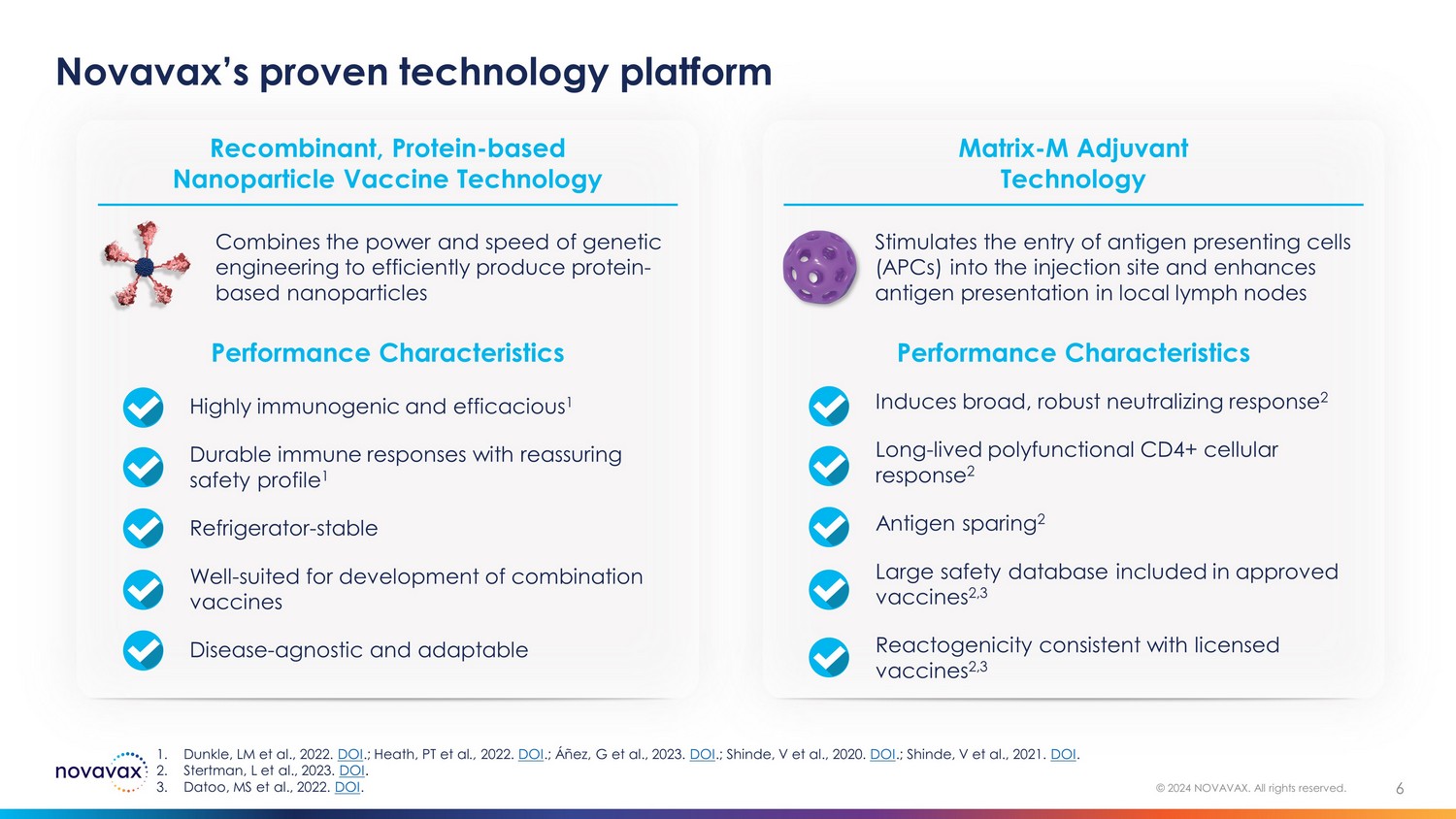 Novavax's proven technology platform

Recombinant, Protein-based Nanoparticle Vaccine Technology

Combines the power and speed of genetic engineering to efficiently produce protein-based nanoparticles

Performance Characteristics

Highly immunogenic and efficacious$^1$

Durable immune responses with reassuring safety profile$^1$

Refrigerator-stable

Well-suited for development of combination vaccines

Disease-agnostic and adaptable

Matrix-M Adjuvant Technology

Stimulates the entry of antigen presenting cells (APCs) into the injection site and enhances antigen presentation in local lymph nodes

Performance Characteristics

Induces broad, robust neutralizing response$^2$

Long-lived polyfunctional CD4+ cellular response$^2$

Antigen sparing$^2$

Large safety database included in approved vaccines$^{2,3}$

Reactogenicity consistent with licensed vaccines$^{2,3}$

novavax

1. Dunkle, LM et al., 2022. DOI.; Heath, PT et al., 2022. DOI.; Áñez, G et al., 2023. DOI.; Shinde, V et al., 2020. DOI.; Shinde, V et al., 2021. DOI.
2. Stertman, L et al., 2023. DOI.
3. Datoo, MS et al., 2022. DOI.

© 2024 NOVAVAX. All rights reserved.

6